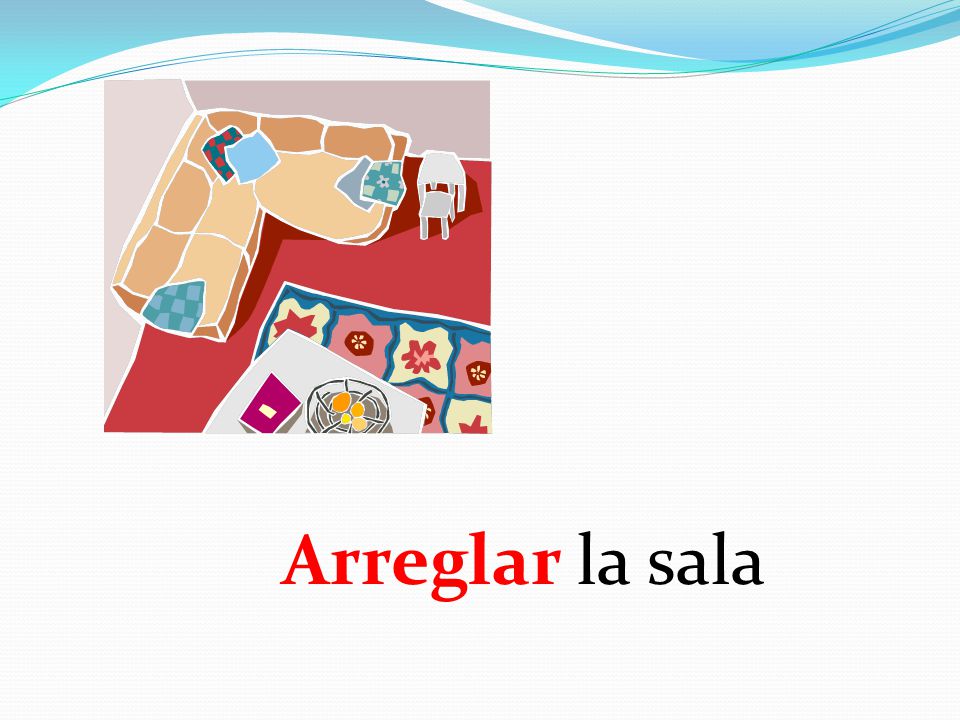 Arreglar la sala